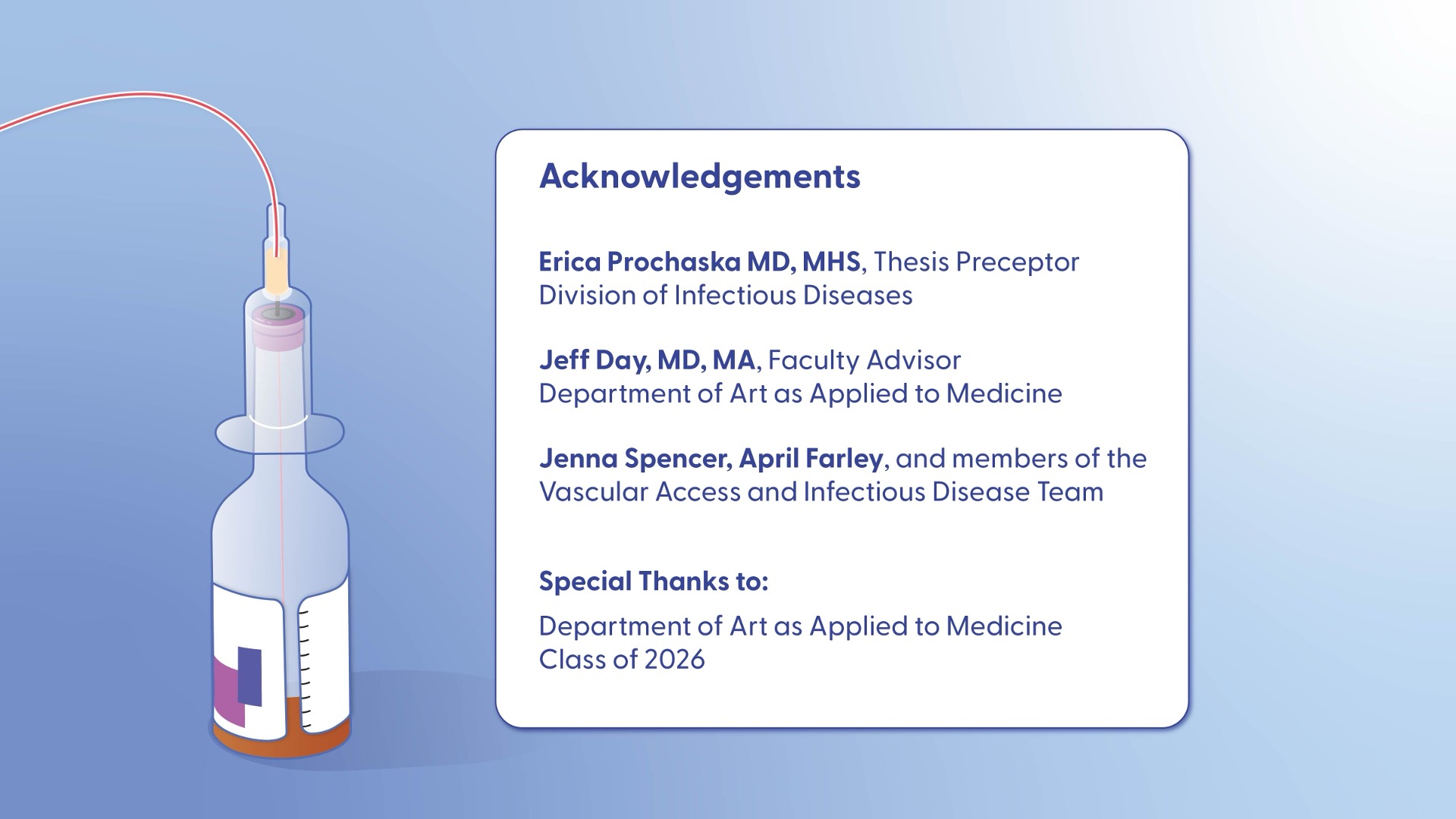 Acknowledgements

Erica Prochaska MD, MHS, Thesis Preceptor
Division of Infectious Diseases

Jeff Day, MD, MA, Faculty Advisor
Department of Art as Applied to Medicine

Jenna Spencer, April Farley, and members of the Vascular Access and Infectious Disease Team

Special Thanks to:

Department of Art as Applied to Medicine
Class of 2026